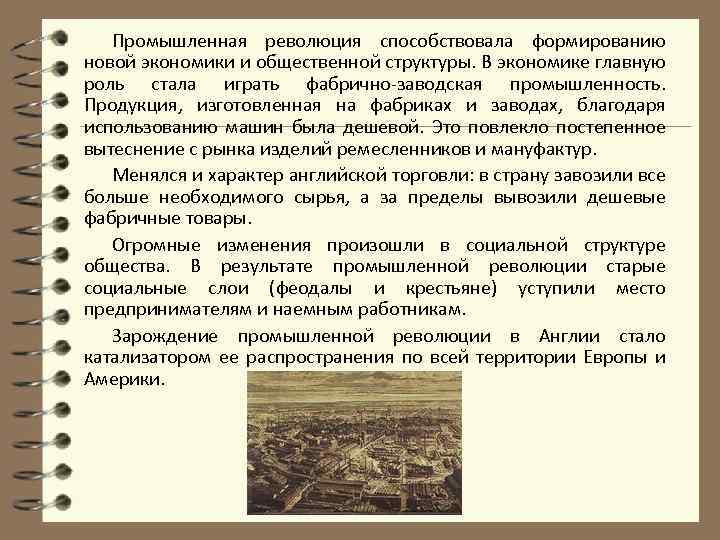 Промышленная революция способствовала формированию новой экономики и общественной структуры. В экономике главную роль стала играть фабрично-заводская промышленность. Продукция, изготовленная на фабриках и заводах, благодаря использованию машин была дешевой. Это повлекло постепенное вытеснение с рынка изделий ремесленников и мануфактур.

Менялся и характер английской торговли: в страну завозили все больше необходимого сырья, а за пределы вывозили дешевые фабричные товары.

Огромные изменения произошли в социальной структуре общества. В результате промышленной революции старые социальные слои (феодалы и крестьяне) уступили место предпринимателям и наемным работникам.

Зарождение промышленной революции в Англии стало катализатором ее распространения по всей территории Европы и Америки.